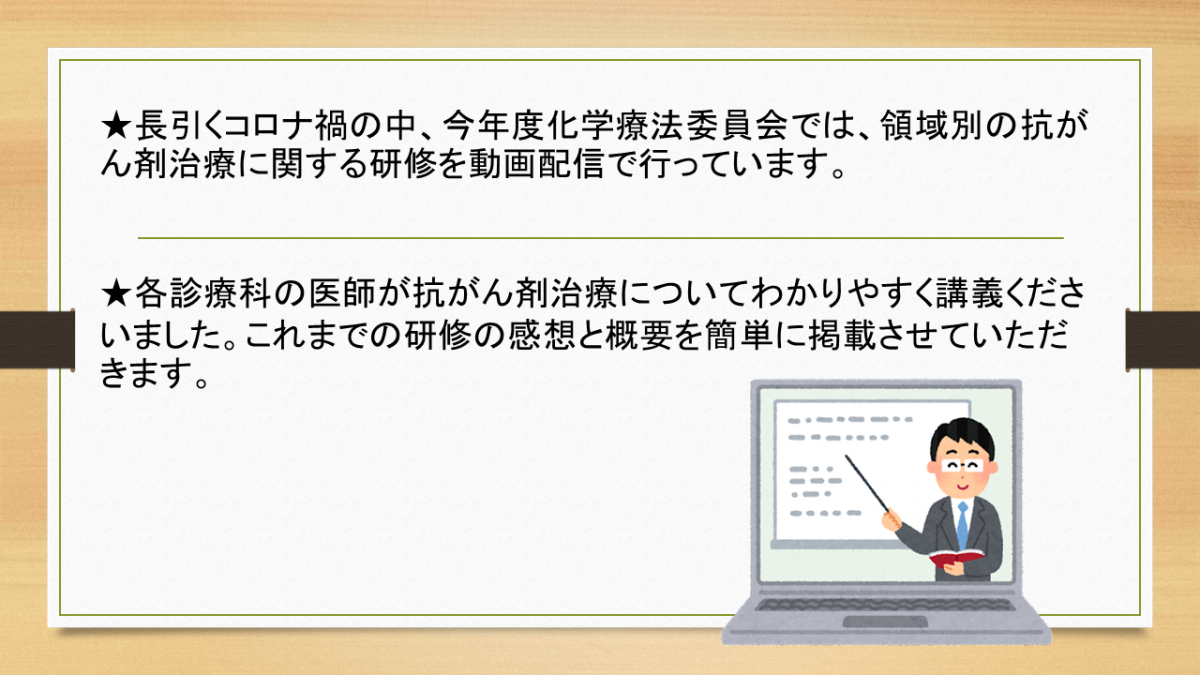 ★長引くコロナ禍の中、今年度化学療法委員会では、領域別の抗がん剤治療に関する研修を動画配信で行っています。

★各診療科の医師が抗がん剤治療についてわかりやすく講義くださいました。これまでの研修の感想と概要を簡単に掲載させていただきます。